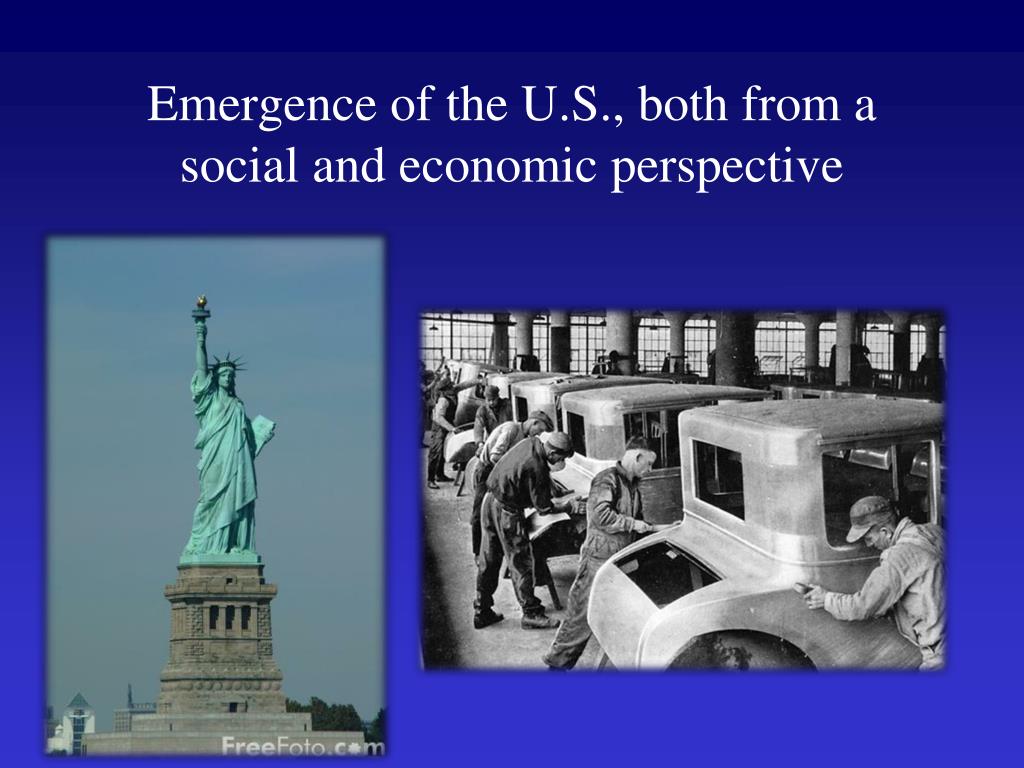 Emergence of the U.S., both from a social and economic perspective

FreeFoto.com